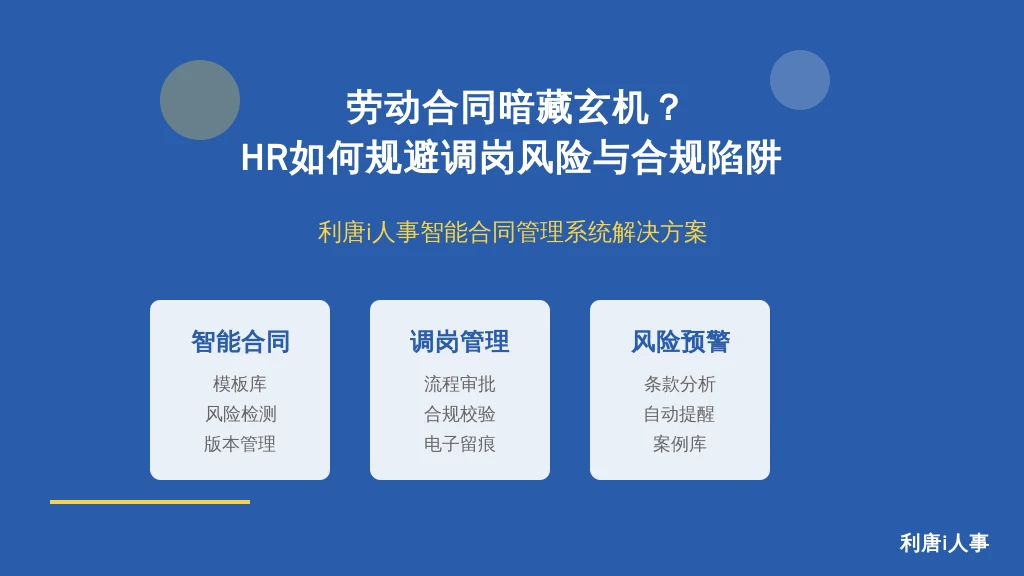 劳动合同暗藏玄机？
HR如何规避调岗风险与合规陷阱

利唐i人事智能合同管理系统解决方案

智能合同
模板库
风险检测
版本管理

调岗管理
流程审批
合规校验
电子留痕

风险预警
条款分析
自动提醒
案例库

利唐i人事